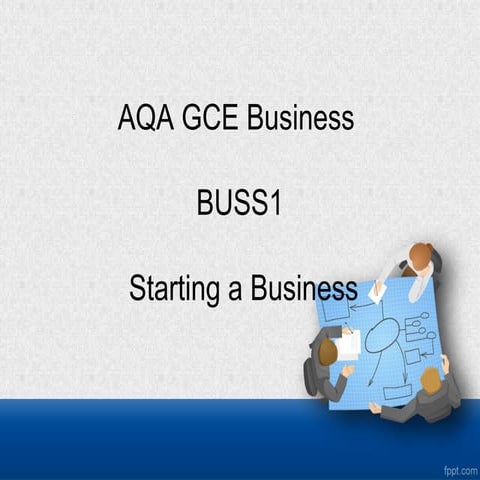 AQA GCE Business

BUSS1

Starting a Business

fppt.com